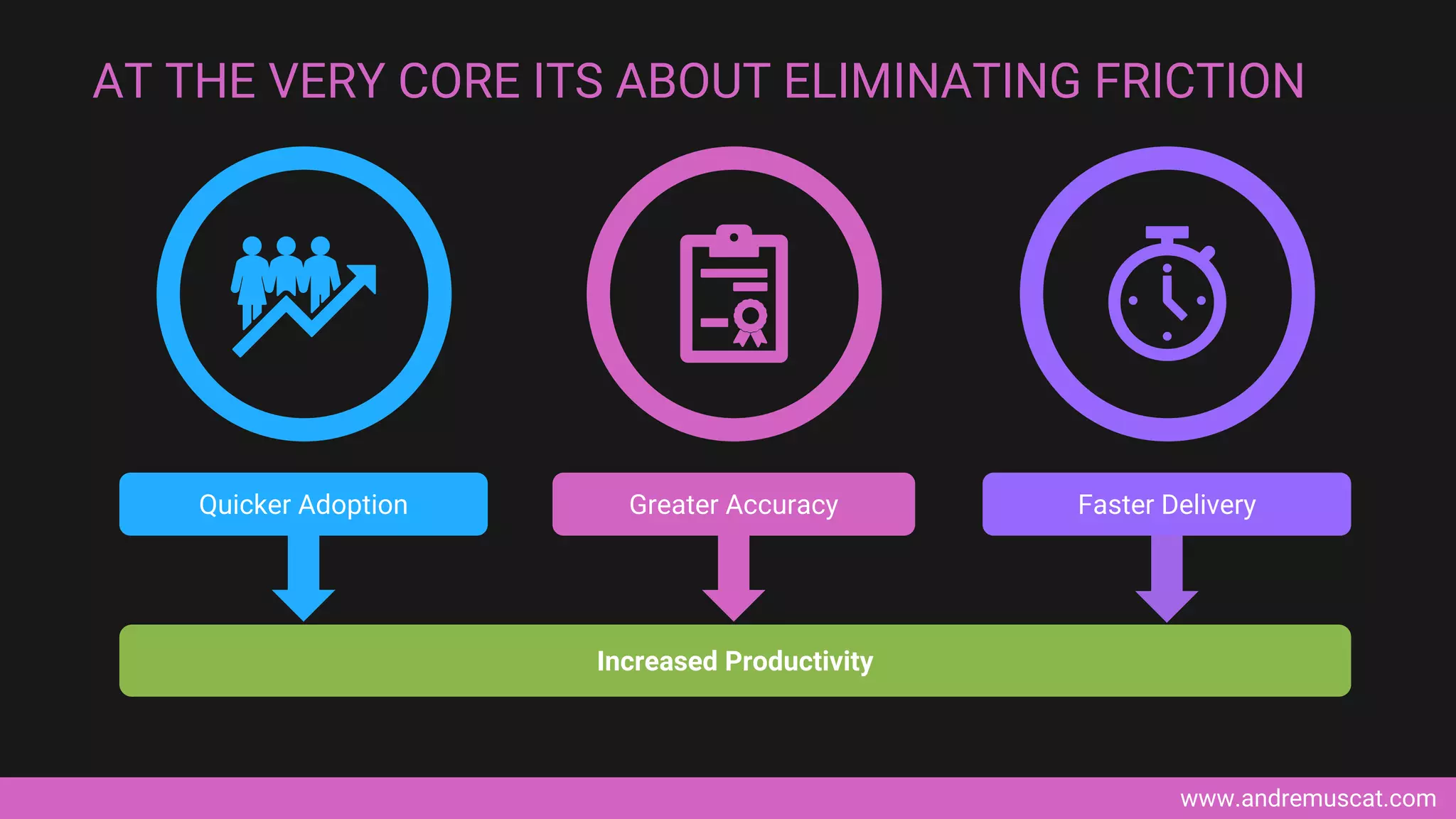 AT THE VERY CORE ITS ABOUT ELIMINATING FRICTION

Quicker Adoption

Greater Accuracy

Faster Delivery

Increased Productivity

www.andremuscat.com